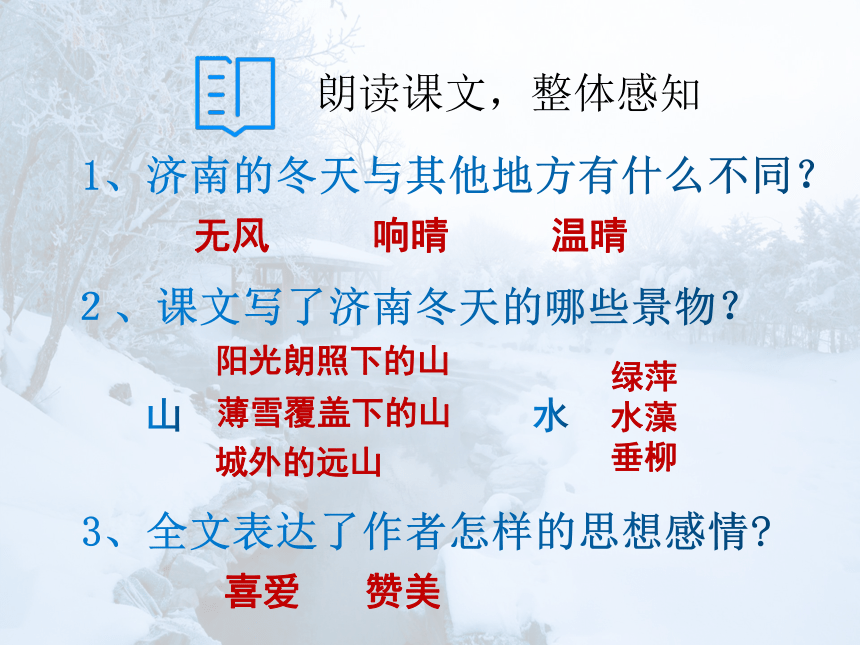 朗读课文，整体感知

1、济南的冬天与其他地方有什么不同？

无风　响晴　温晴

2、课文写了济南冬天的哪些景物？

山　阳光朗照下的山　薄雪覆盖下的山　城外的远山

水　绿萍　水藻　垂柳

3、全文表达了作者怎样的思想感情？

喜爱　赞美